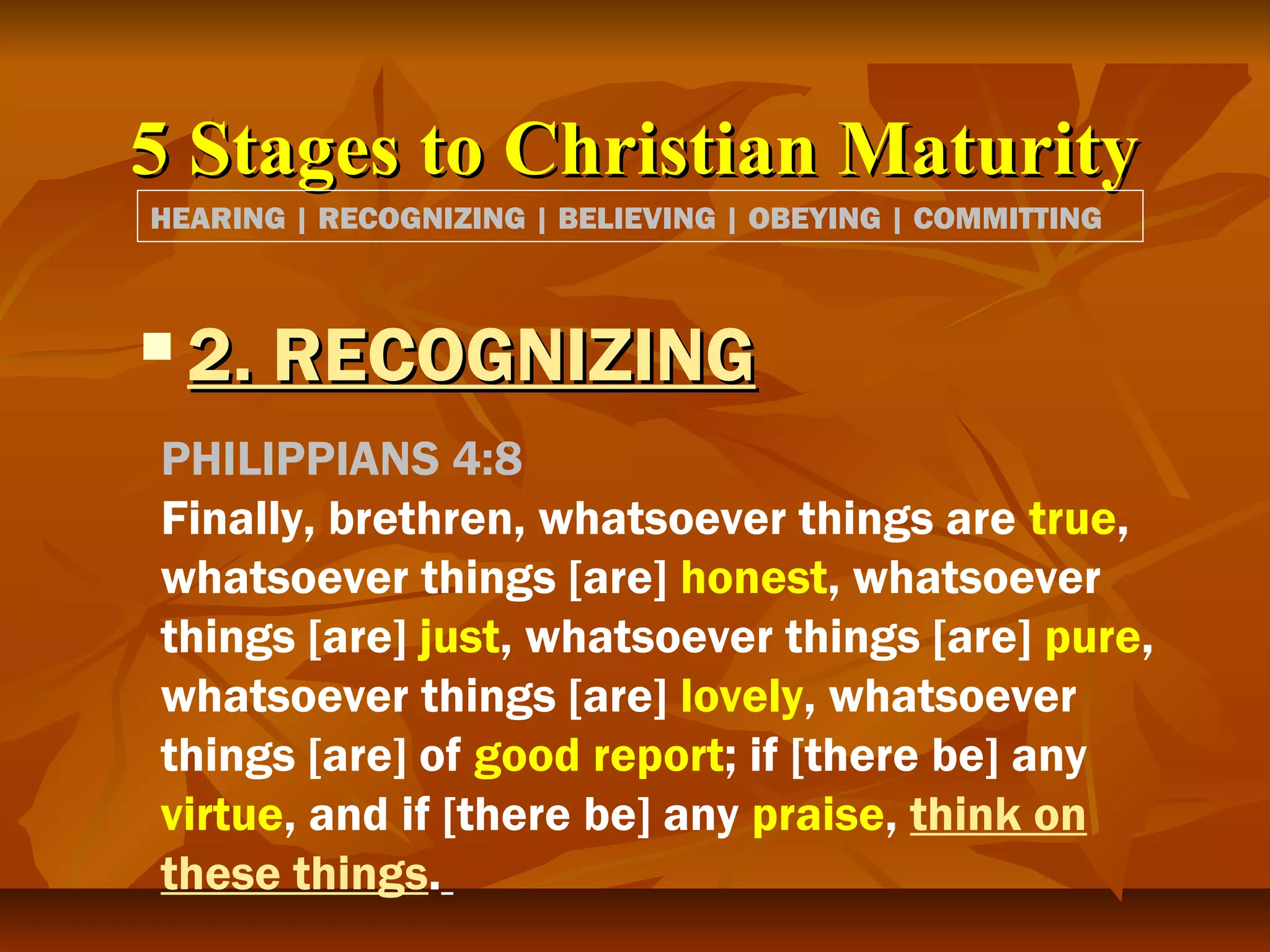 5 Stages to Christian Maturity

HEARING | RECOGNIZING | BELIEVING | OBEYING | COMMITTING

2. RECOGNIZING

PHILIPPIANS 4:8
Finally, brethren, whatsoever things are true, whatsoever things [are] honest, whatsoever things [are] just, whatsoever things [are] pure, whatsoever things [are] lovely, whatsoever things [are] of good report; if [there be] any virtue, and if [there be] any praise, think on these things.